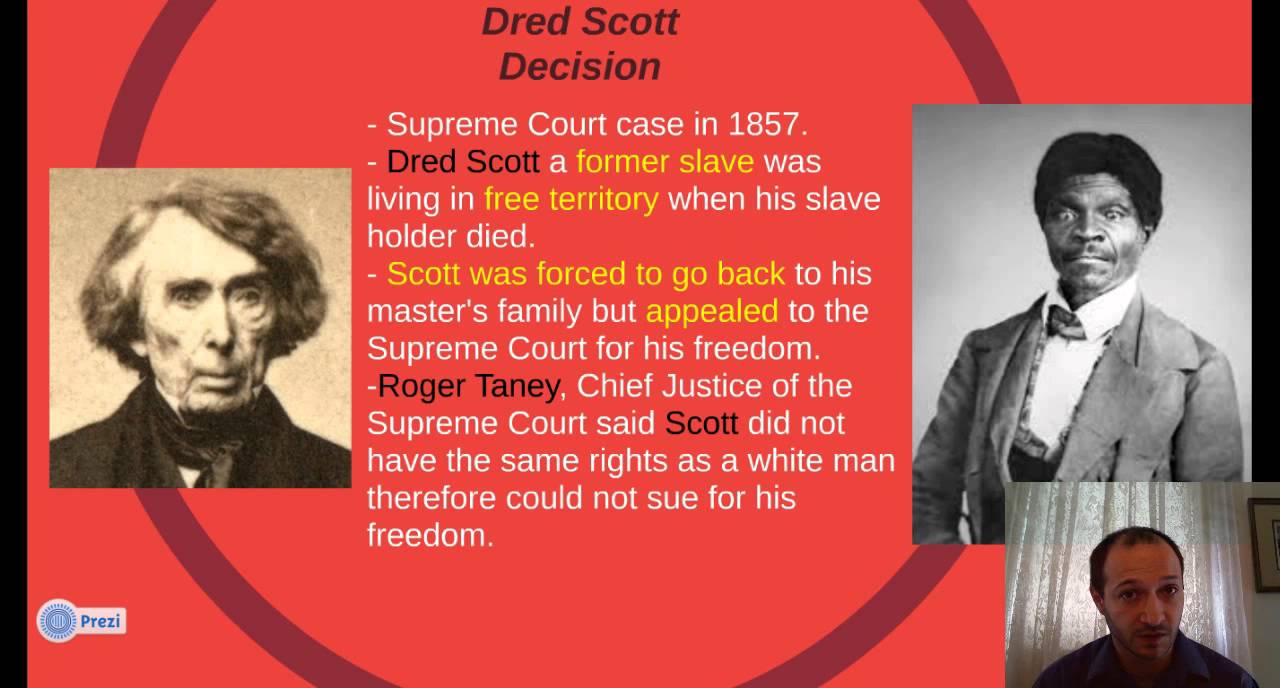 Dred Scott
Decision

- Supreme Court case in 1857.
- Dred Scott a former slave was living in free territory when his slave holder died.
- Scott was forced to go back to his master's family but appealed to the Supreme Court for his freedom.
-Roger Taney, Chief Justice of the Supreme Court said Scott did not have the same rights as a white man therefore could not sue for his freedom.

Prezi